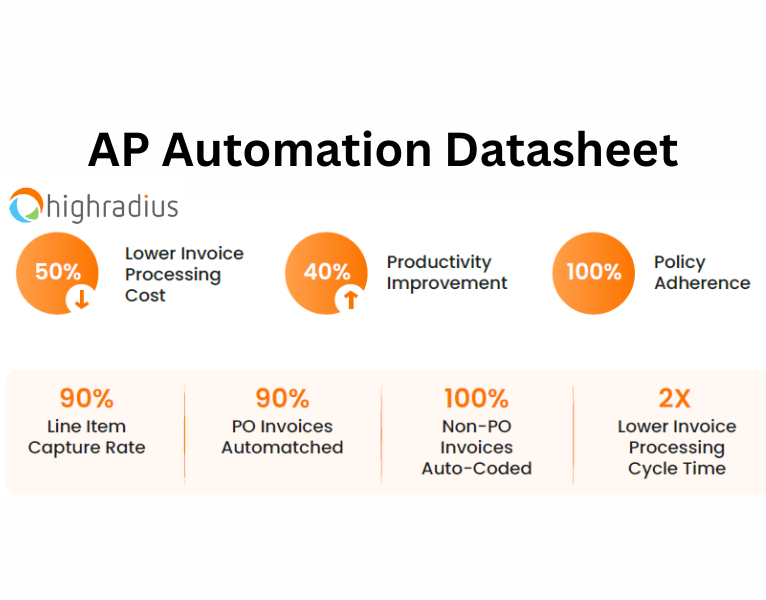 AP Automation Datasheet

highradius

50%
Lower Invoice Processing Cost

40%
Productivity Improvement

100%
Policy Adherence

90%
Line Item Capture Rate

90%
PO Invoices Automatched

100%
Non-PO Invoices Auto-Coded

2X
Lower Invoice Processing Cycle Time